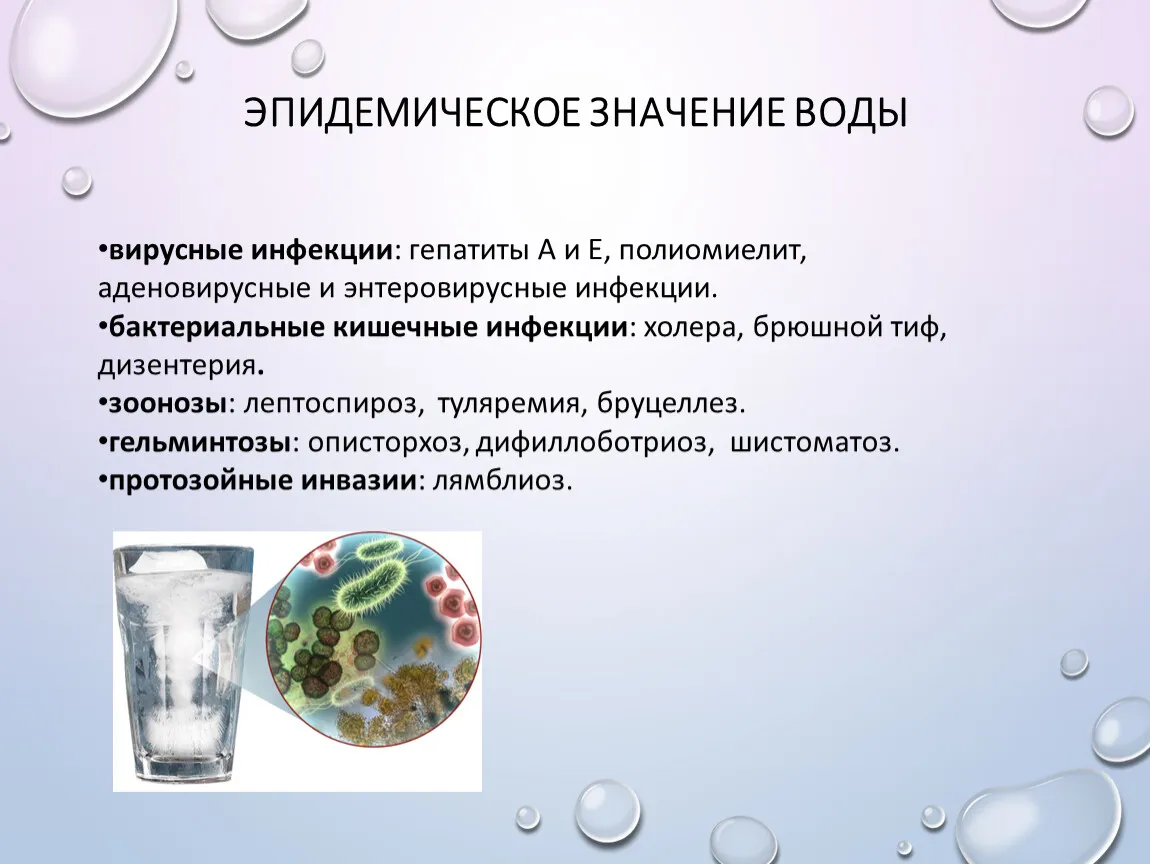 ЭПИДЕМИЧЕСКОЕ ЗНАЧЕНИЕ ВОДЫ

•вирусные инфекции: гепатиты А и Е, полиомиелит, аденовирусные и энтеровирусные инфекции.
•бактериальные кишечные инфекции: холера, брюшной тиф, дизентерия.
•зоонозы: лептоспироз, туляремия, бруцеллез.
•гельминтозы: описторхоз, дифиллоботриоз, шистоматоз.
•протозойные инвазии: лямблиоз.